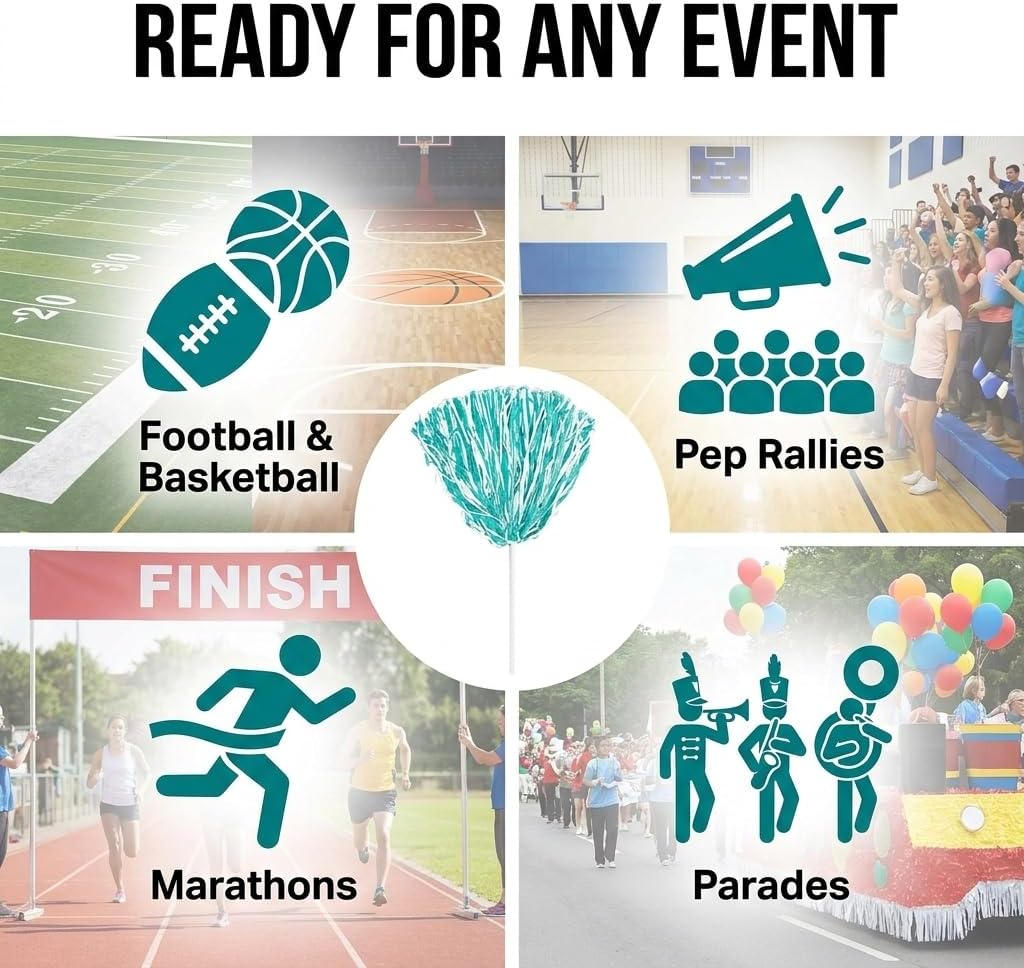 READY FOR ANY EVENT

20
30
40

Football & Basketball

Pep Rallies

FINISH

Marathons

Parades